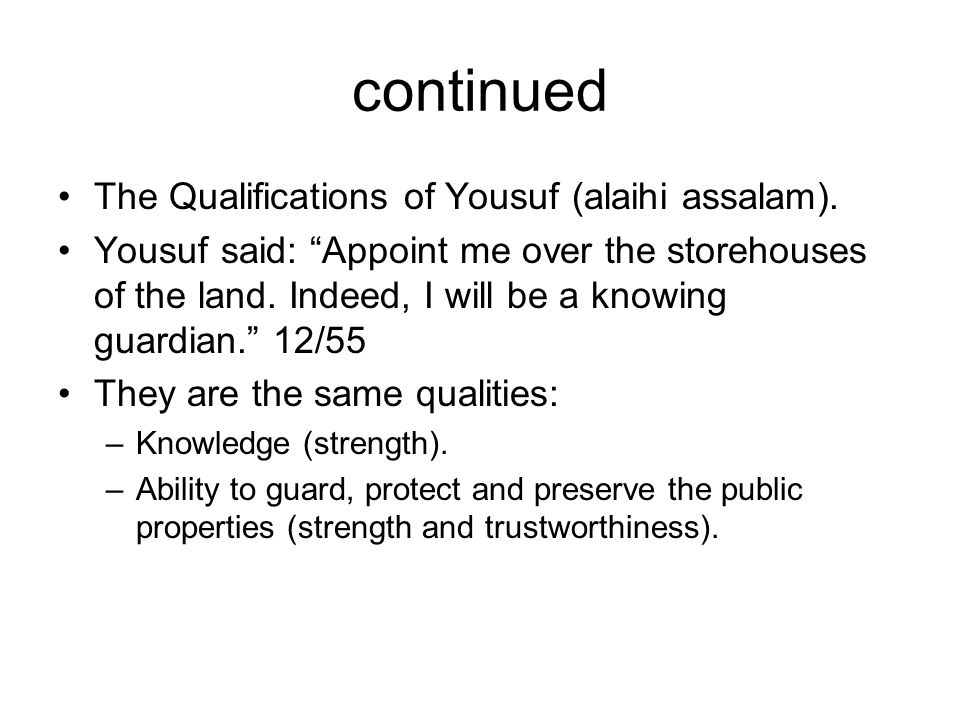 continued

• The Qualifications of Yousuf (alaihi assalam).
• Yousuf said: “Appoint me over the storehouses of the land. Indeed, I will be a knowing guardian.” 12/55
• They are the same qualities:
– Knowledge (strength).
– Ability to guard, protect and preserve the public properties (strength and trustworthiness).